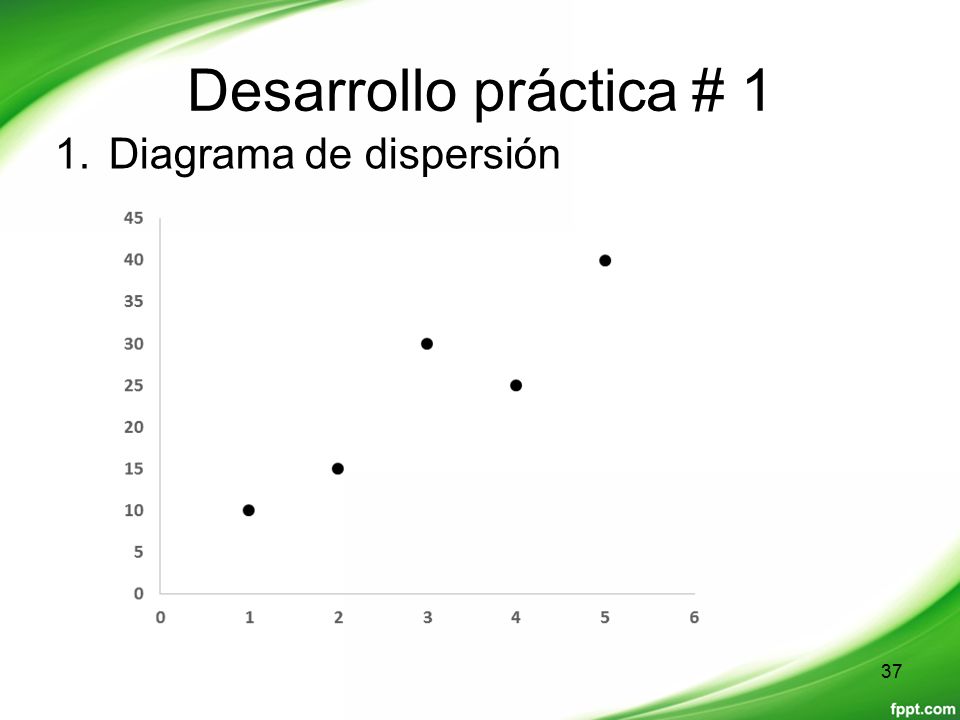 Desarrollo práctica # 1

1. Diagrama de dispersión

45
40
35
30
25
20
15
10
5
0

0 1 2 3 4 5 6

37

fppt.com